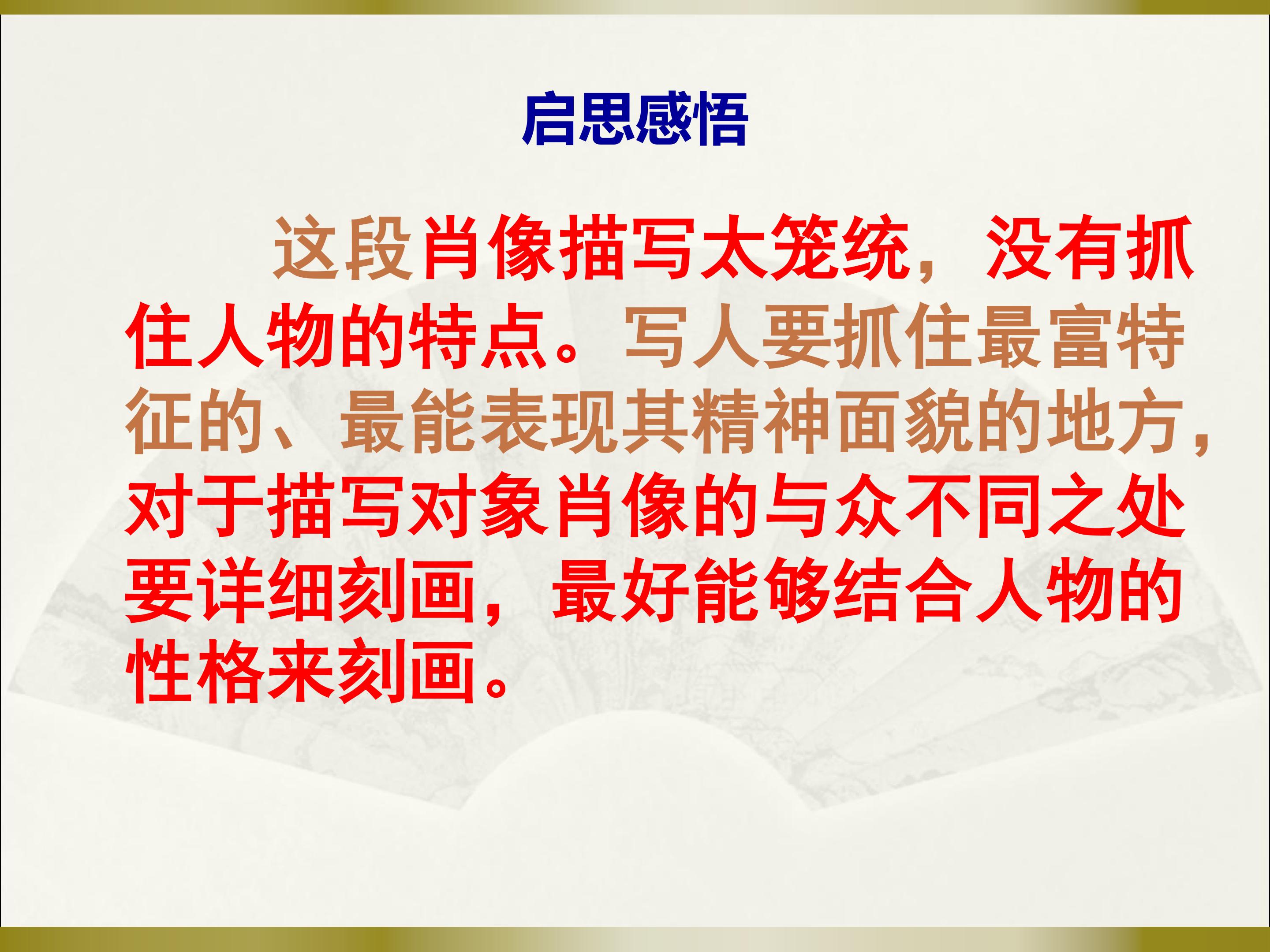 启思感悟

这段肖像描写太笼统，没有抓住人物的特点。写人要抓住最富特征的、最能表现其精神面貌的地方，对于描写对象肖像的与众不同之处要详细刻画，最好能够结合人物的性格来刻画。